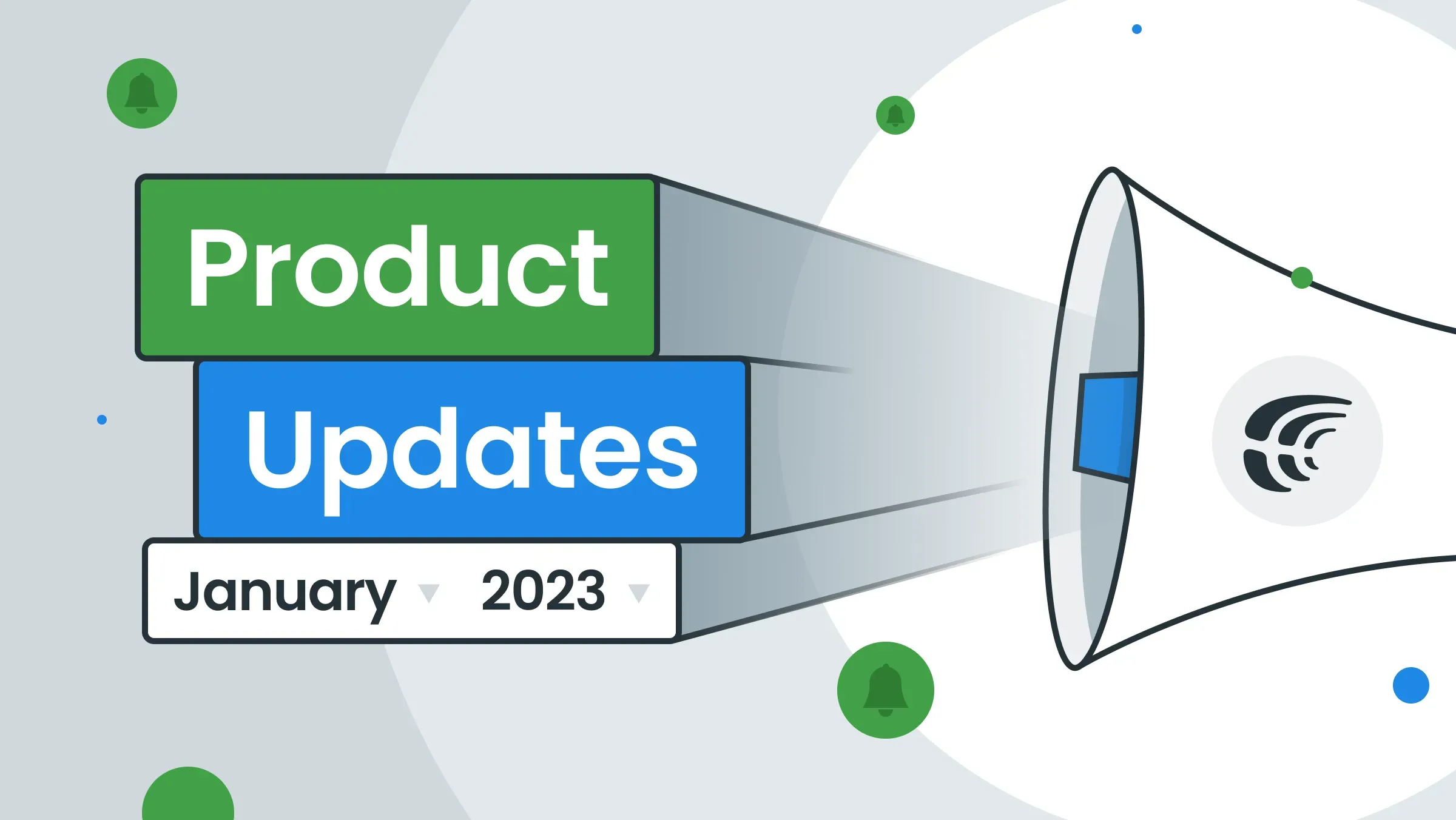 Product
Updates
January 2023